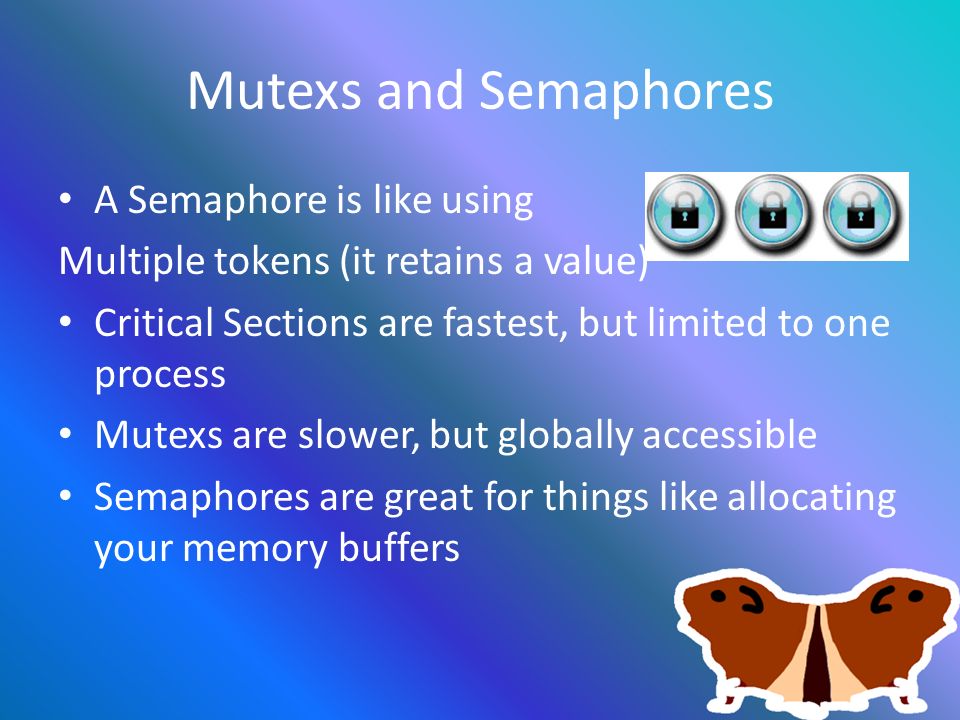 Mutexs and Semaphores

• A Semaphore is like using
Multiple tokens (it retains a value)

• Critical Sections are fastest, but limited to one process

• Mutexs are slower, but globally accessible

• Semaphores are great for things like allocating your memory buffers